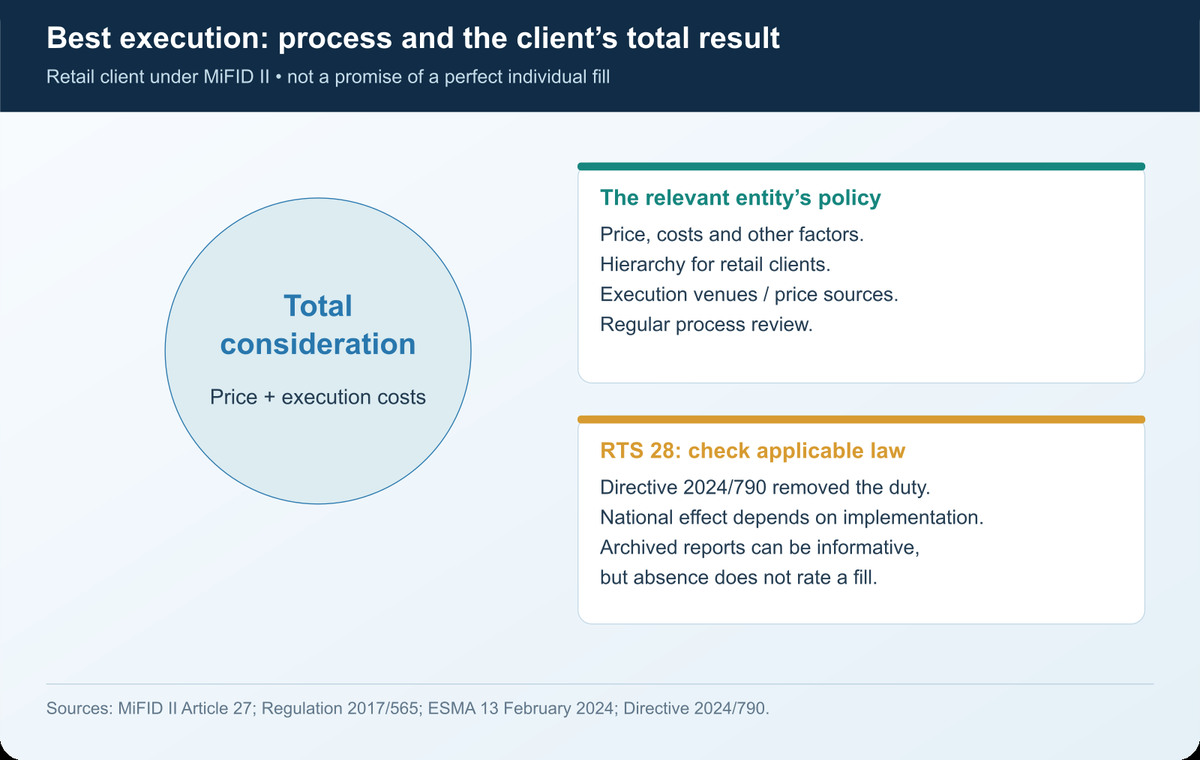 Best execution: process and the client's total result

Retail client under MiFID II • not a promise of a perfect individual fill

Total consideration

Price + execution costs

The relevant entity's policy

Price, costs and other factors.
Hierarchy for retail clients.
Execution venues / price sources.
Regular process review.

RTS 28: check applicable law

Directive 2024/790 removed the duty.
National effect depends on implementation.
Archived reports can be informative,
but absence does not rate a fill.

Sources: MiFID II Article 27; Regulation 2017/565; ESMA 13 February 2024; Directive 2024/790.